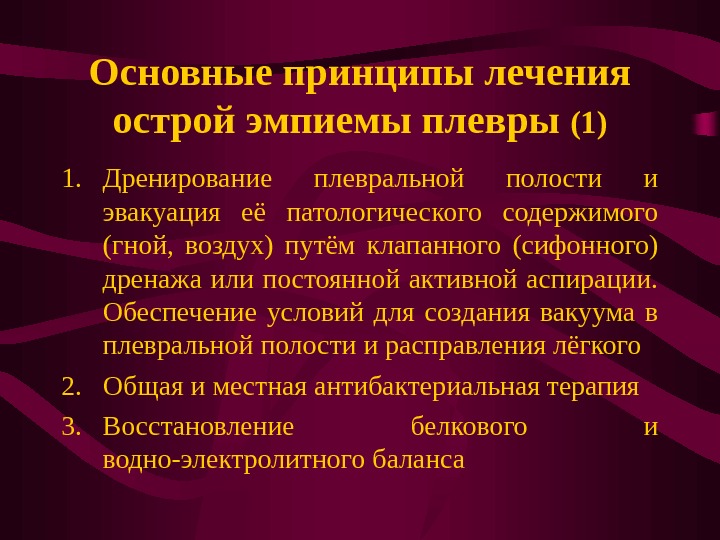 Основные принципы лечения острой эмпиемы плевры (1)

1. Дренирование плевральной полости и эвакуация её патологического содержимого (гной, воздух) путём клапанного (сифонного) дренажа или постоянной активной аспирации. Обеспечение условий для создания вакуума в плевральной полости и расправления лёгкого
2. Общая и местная антибактериальная терапия
3. Восстановление белкового и водно-электролитного баланса